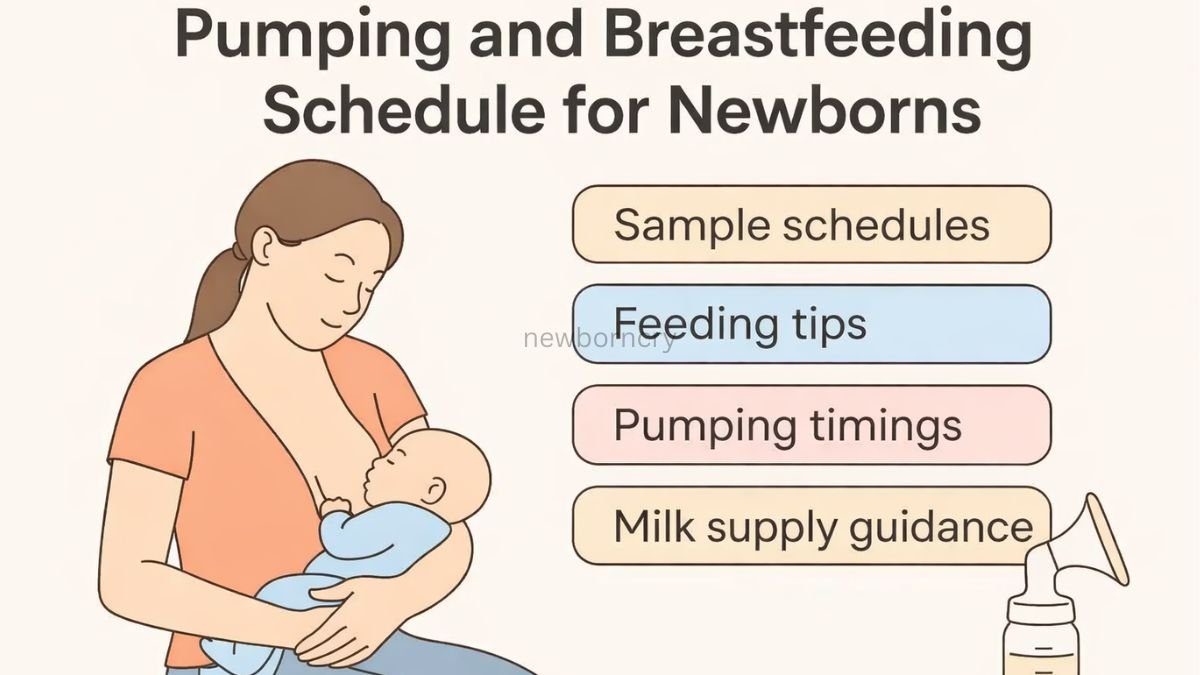 Pumping and Breastfeeding Schedule for Newborns

Sample schedules

Feeding tips

newborncry

Pumping timings

Milk supply guidance